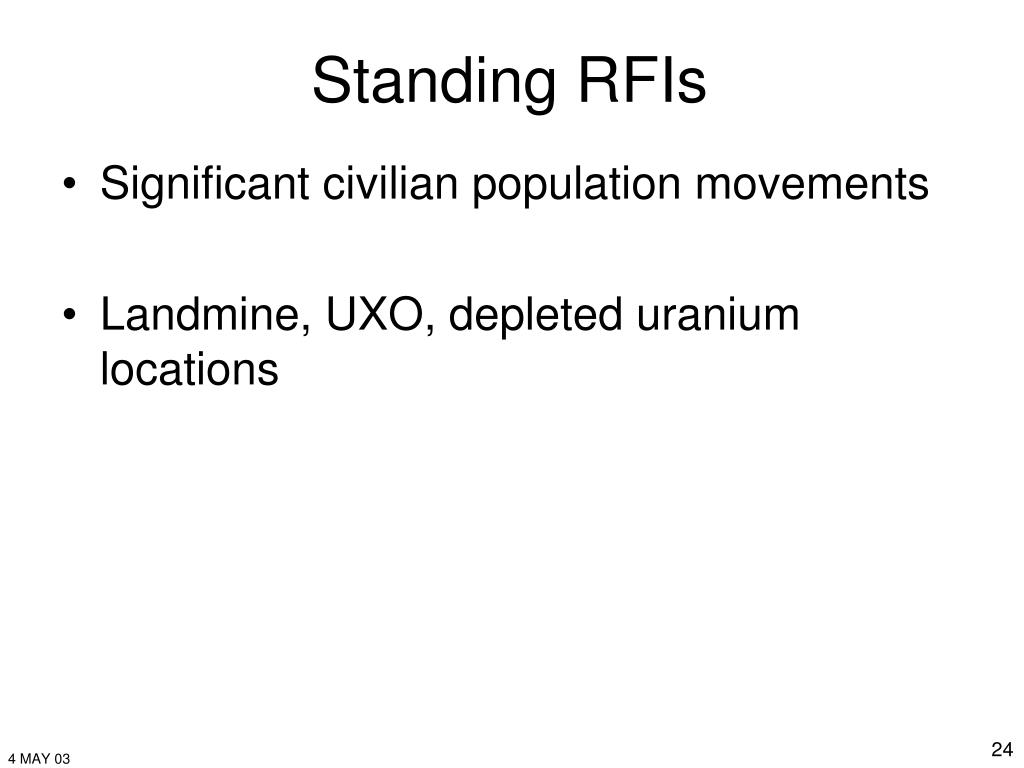 Standing RFIs

• Significant civilian population movements

• Landmine, UXO, depleted uranium locations

4 MAY 03

24